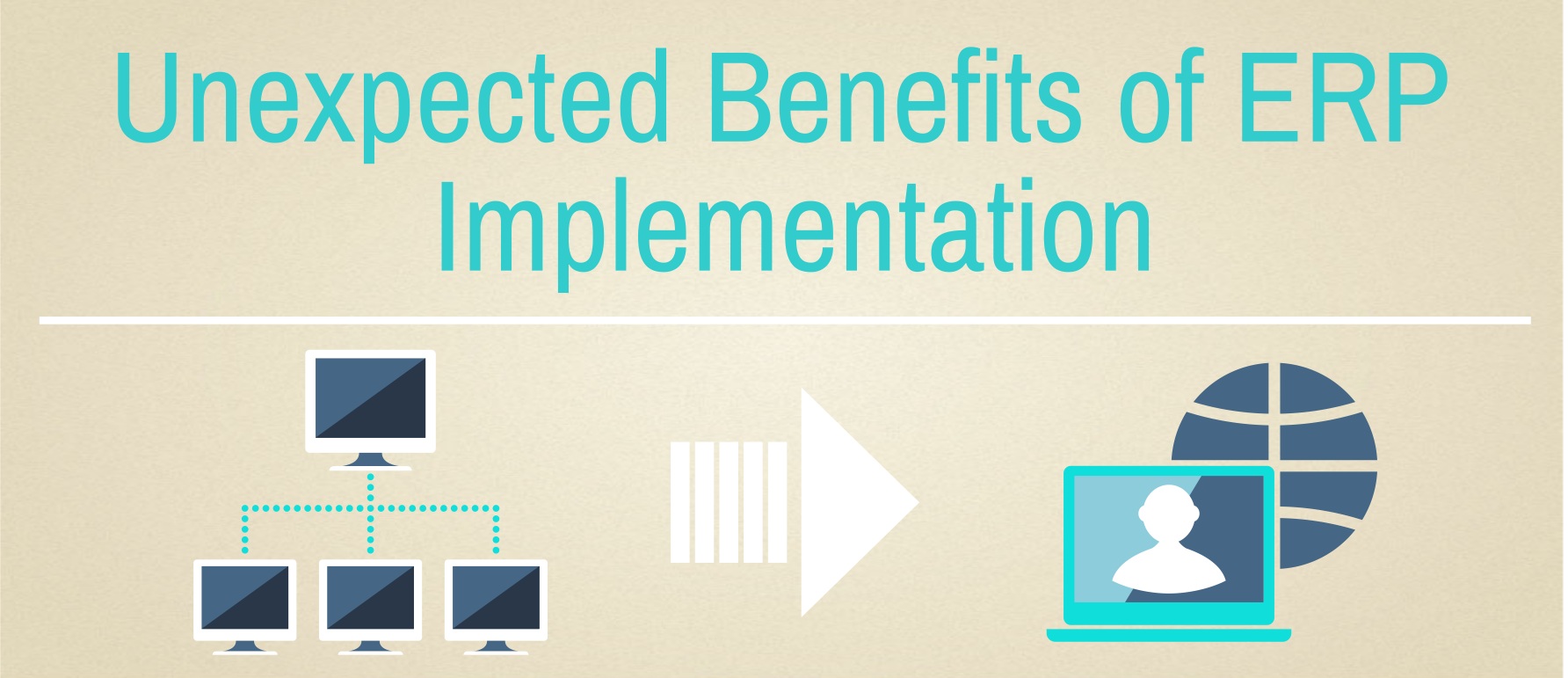 Unexpected Benefits of ERP Implementation